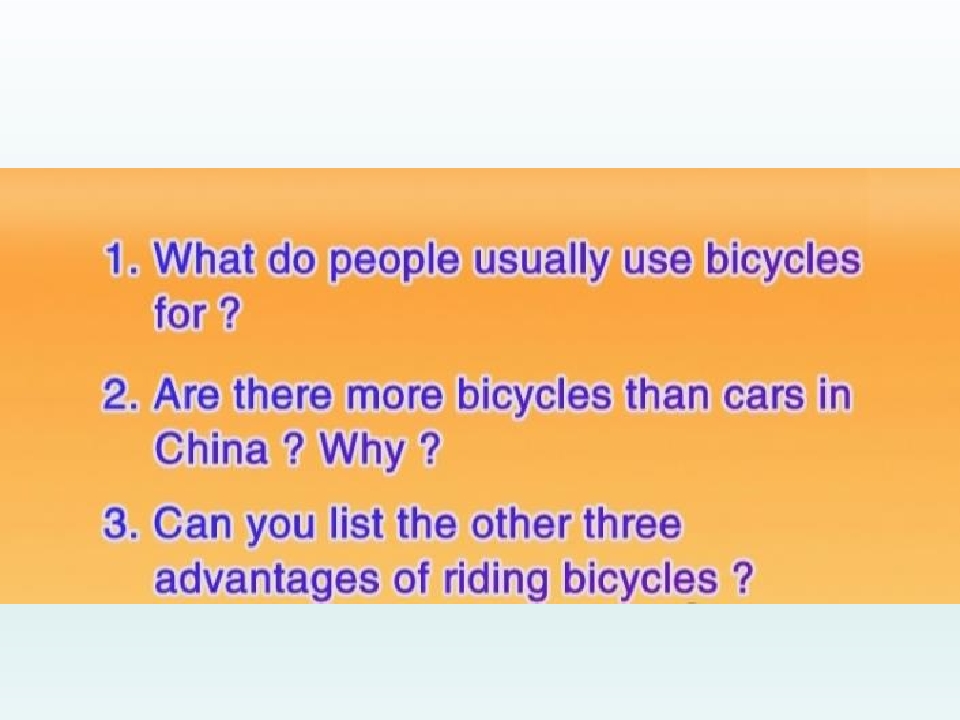 1. What do people usually use bicycles for ?

2. Are there more bicycles than cars in China ? Why ?

3. Can you list the other three advantages of riding bicycles ?